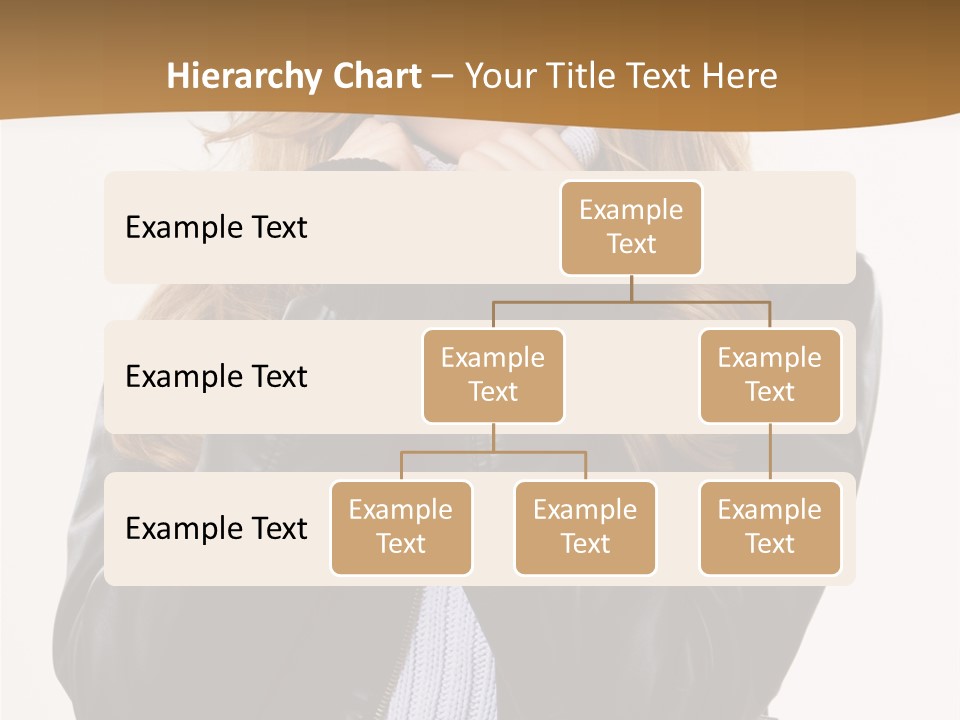 Hierarchy Chart – Your Title Text Here

Example Text

Example Text

Example Text

Example Text

Example Text

Example Text

Example Text

Example Text

Example Text